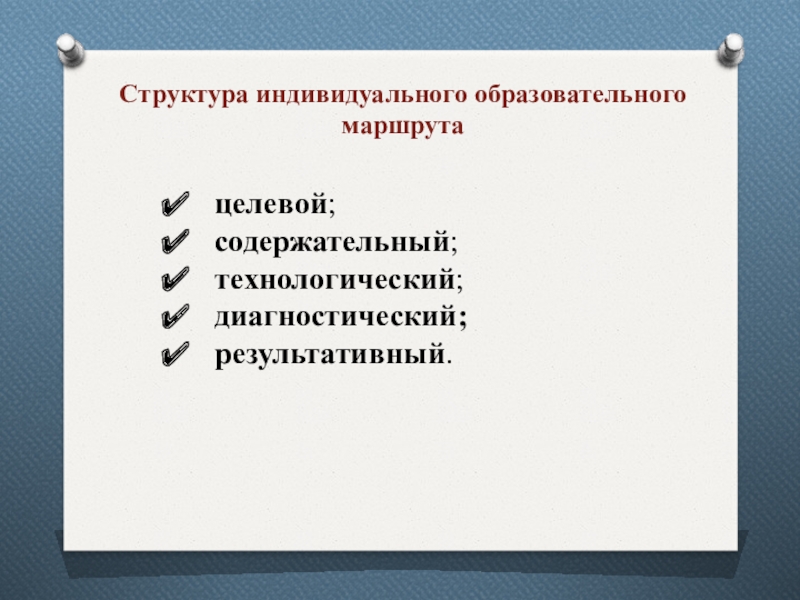 Структура индивидуального образовательного маршрута

✔ целевой;
✔ содержательный;
✔ технологический;
✔ диагностический;
✔ результативный.